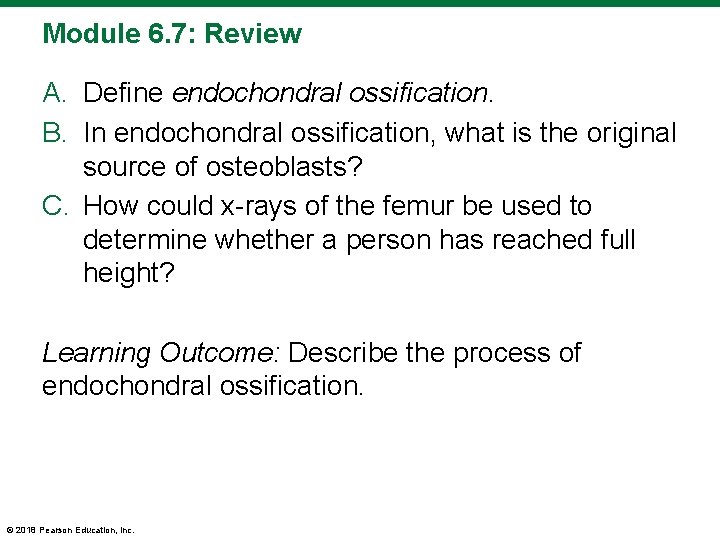 Module 6.7: Review

A. Define endochondral ossification.

B. In endochondral ossification, what is the original source of osteoblasts?

C. How could x-rays of the femur be used to determine whether a person has reached full height?

Learning Outcome: Describe the process of endochondral ossification.

© 2018 Pearson Education, Inc.